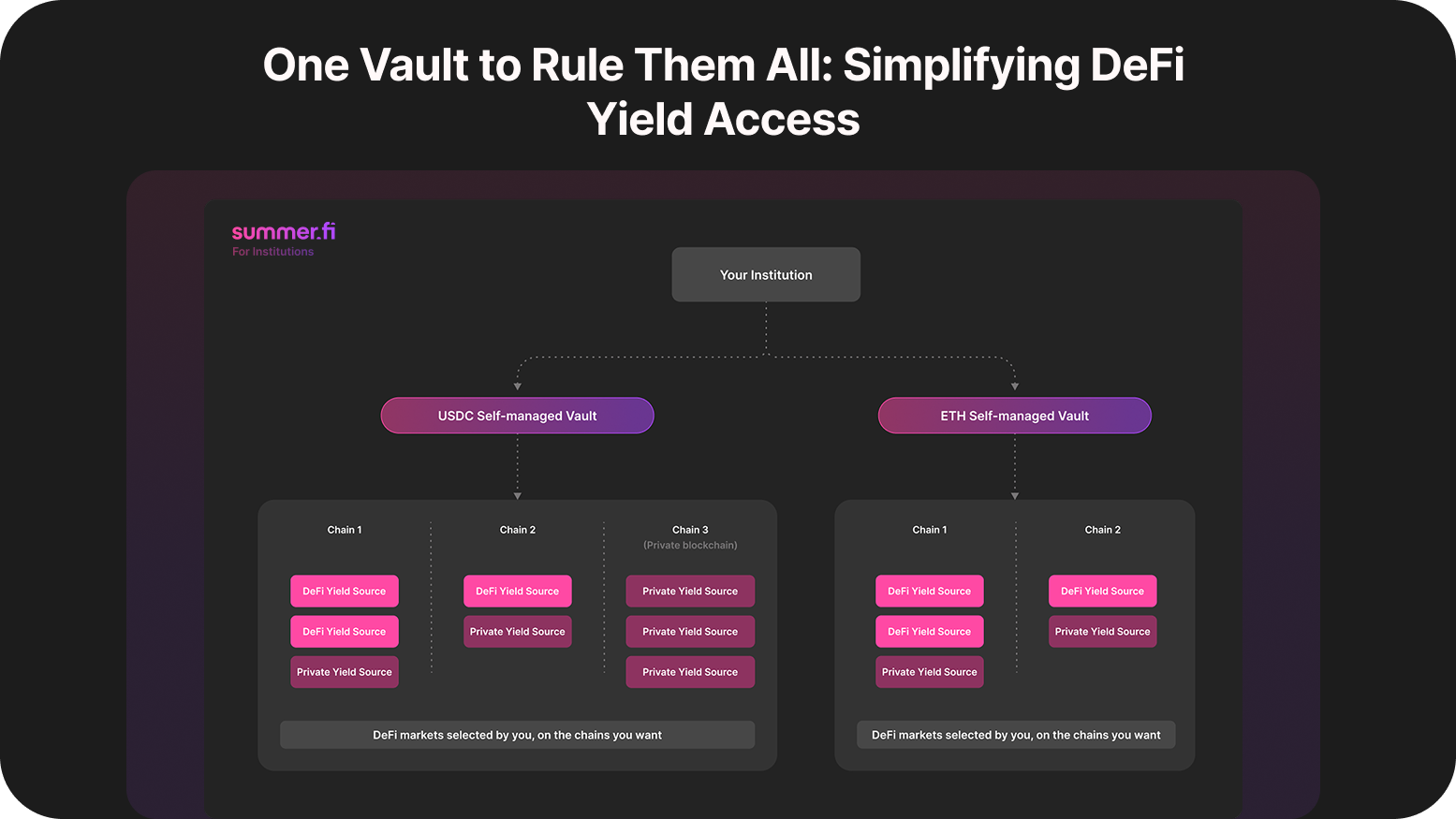 One Vault to Rule Them All: Simplifying DeFi Yield Access

summer.fi
For Institutions

Your Institution

USDC Self-managed Vault

ETH Self-managed Vault

Chain 1

DeFi Yield Source
DeFi Yield Source
Private Yield Source

Chain 2

DeFi Yield Source
Private Yield Source

Chain 3
(Private blockchain)

Private Yield Source
Private Yield Source
Private Yield Source

DeFi markets selected by you, on the chains you want

Chain 1

DeFi Yield Source
DeFi Yield Source
Private Yield Source

Chain 2

DeFi Yield Source
Private Yield Source

DeFi markets selected by you, on the chains you want